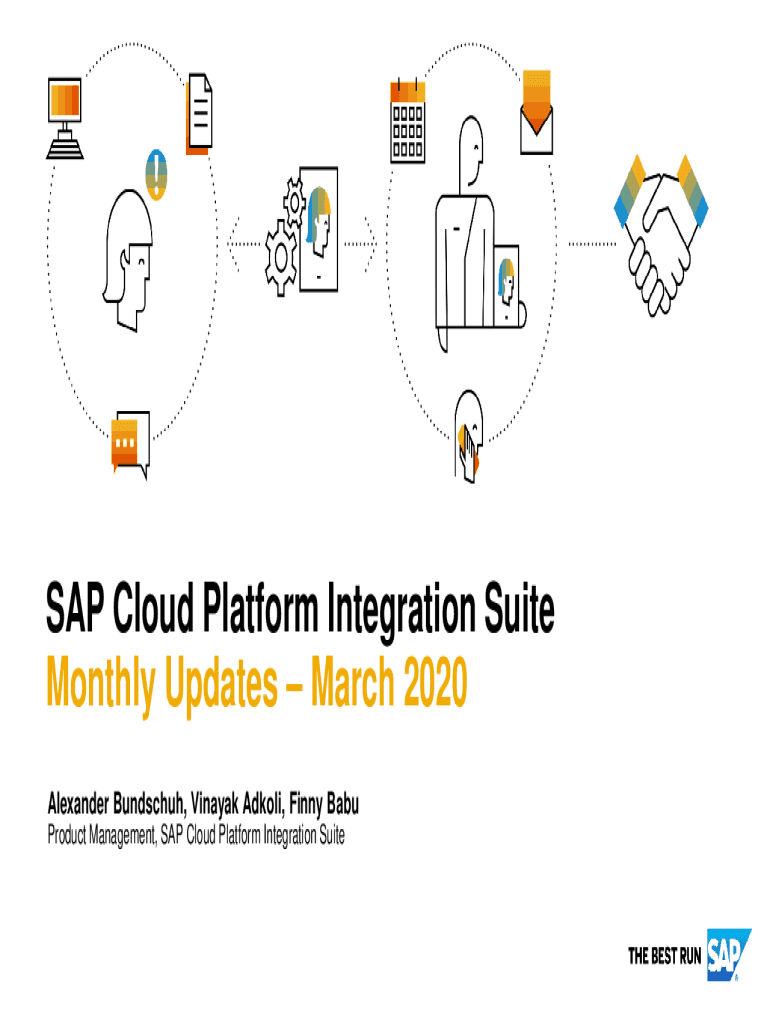 SAP Cloud Platform Integration Suite

Monthly Updates – March 2020

Alexander Bundschuh, Vinayak Adkoli, Finny Babu

Product Management, SAP Cloud Platform Integration Suite

THE BEST RUN SAP